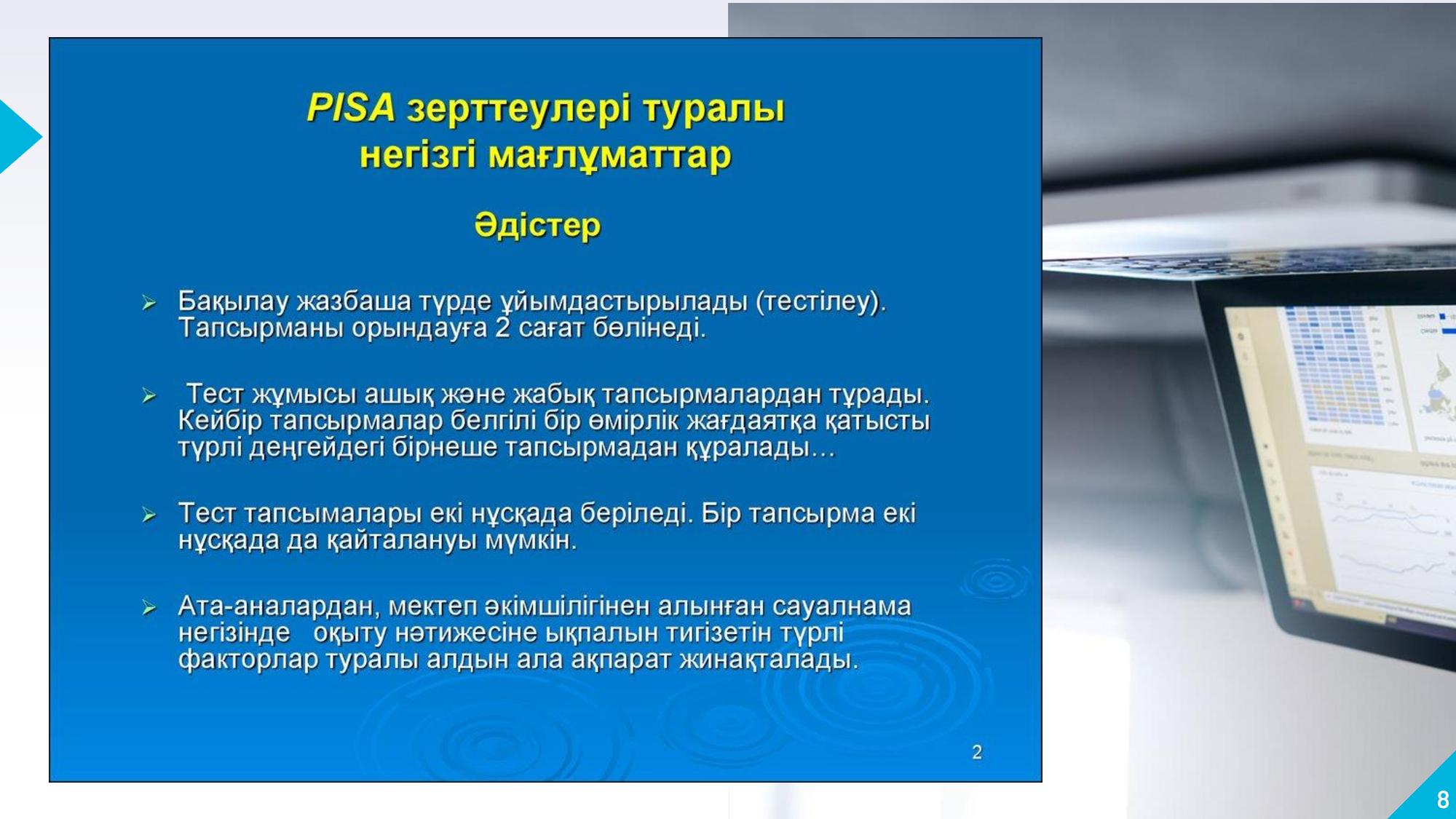 PISA зерттеулері туралы негізгі мағлұматтар

Әдістер

➢ Бақылау жазбаша түрде ұйымдастырылады (тестілеу). Тапсырманы орындауға 2 сағат бөлінеді.

➢ Тест жұмысы ашық және жабық тапсырмалардан тұрады. Кейбір тапсырмалар белгілі бір өмірлік жағдаятқа қатысты түрлі деңгейдегі бірнеше тапсырмадан құралады…

➢ Тест тапсымалары екі нұсқада беріледі. Бір тапсырма екі нұсқада да қайталануы мүмкін.

➢ Ата-аналардан, мектеп әкімшілігінен алынған сауалнама негізінде оқыту нәтижесіне ықпалын тигізетін түрлі факторлар туралы алдын ала ақпарат жинақталады.

2

8